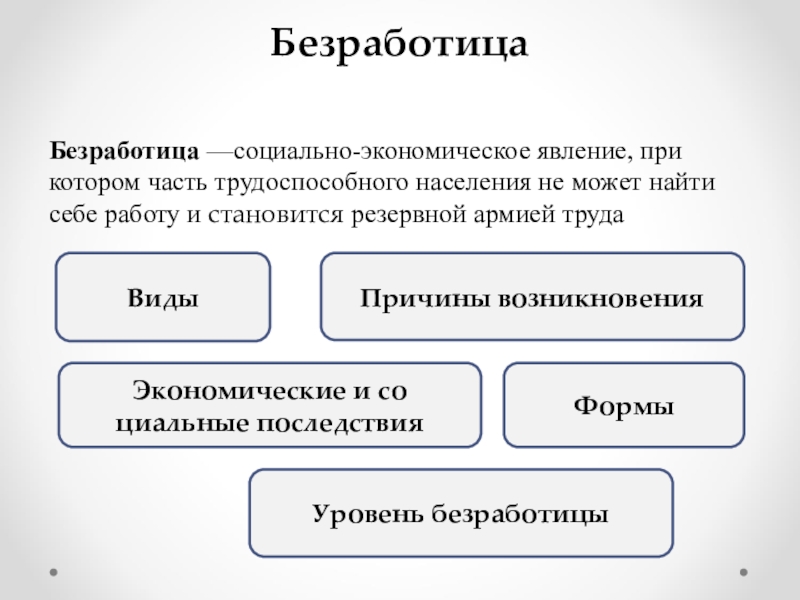 Безработица

Безработица —социально-экономическое явление, при котором часть трудоспособного населения не может найти себе работу и становится резервной армией труда

Виды

Причины возникновения

Экономические и со циальные последствия

Формы

Уровень безработицы